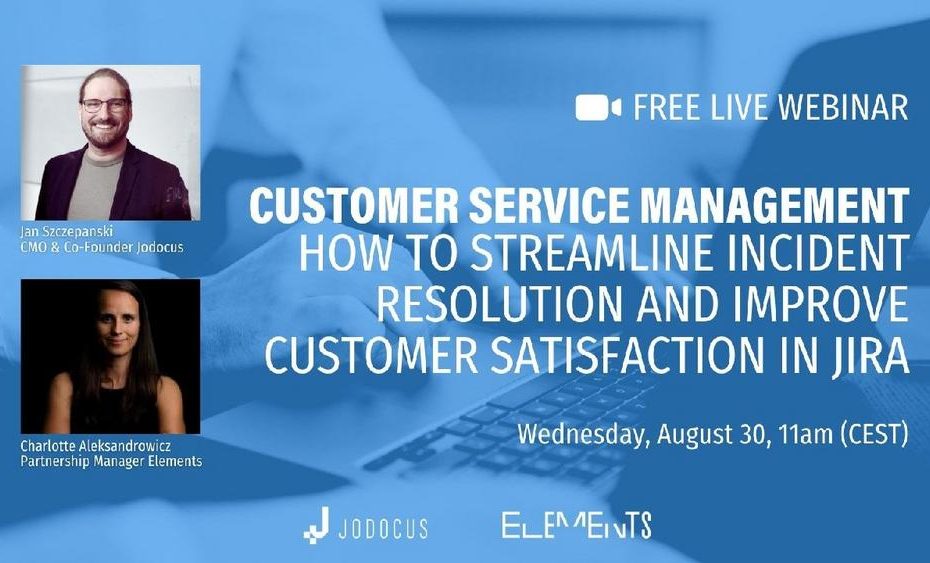 Jan Szczepanski
CMO & Co-Founder Jodocus

Charlotte Aleksandrowicz
Partnership Manager Elements

FREE LIVE WEBINAR

CUSTOMER SERVICE MANAGEMENT
HOW TO STREAMLINE INCIDENT RESOLUTION AND IMPROVE CUSTOMER SATISFACTION IN JIRA

Wednesday, August 30, 11am (CEST)

JODOCUS

ELEMENTS